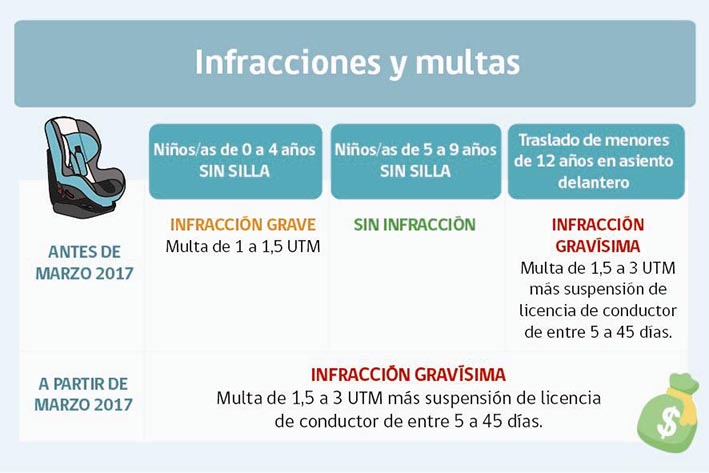 Infracciones y multas

| | Niños/as de 0 a 4 años SIN SILLA | Niños/as de 5 a 9 años SIN SILLA | Traslado de menores de 12 años en asiento delantero |
|---|---|---|---|
| ANTES DE MARZO 2017 | INFRACCIÓN GRAVE Multa de 1 a 1,5 UTM | SIN INFRACCIÓN | INFRACCIÓN GRAVÍSIMA Multa de 1,5 a 3 UTM más suspensión de licencia de conductor de entre 5 a 45 días. |
| A PARTIR DE MARZO 2017 | INFRACCIÓN GRAVÍSIMA Multa de 1,5 a 3 UTM más suspensión de licencia de conductor de entre 5 a 45 días. | | |

$